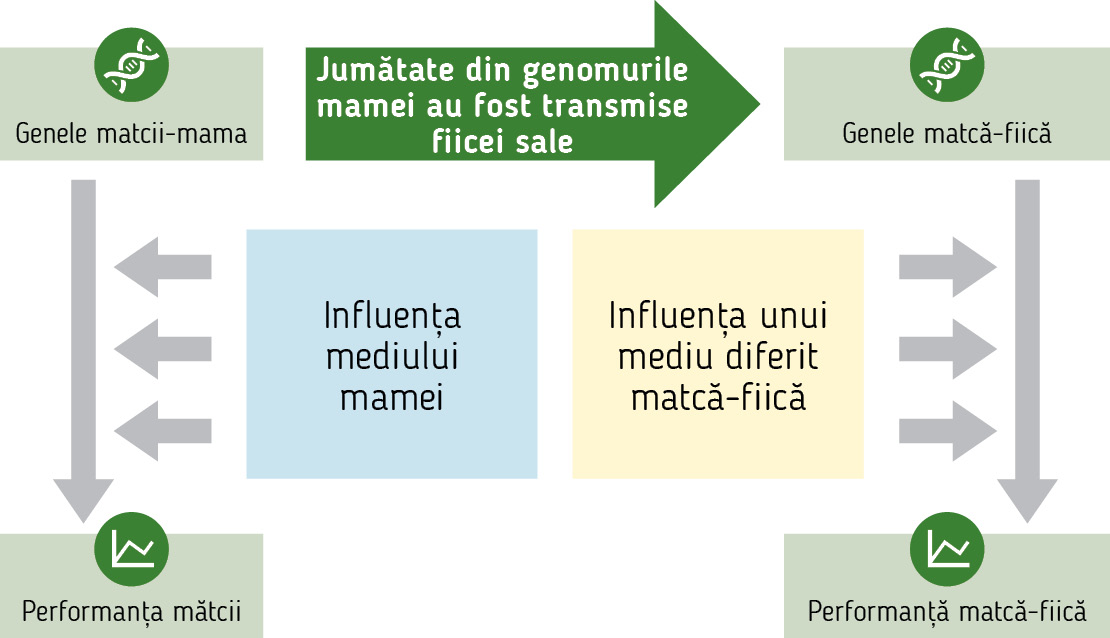 Genele matcii-mama

Jumătate din genomurile mamei au fost transmise fiicei sale

Genele matcă-fiică

Influența mediului mamei

Influența unui mediu diferit matcă-fiică

Performanța mătcii

Performanță matcă-fiică